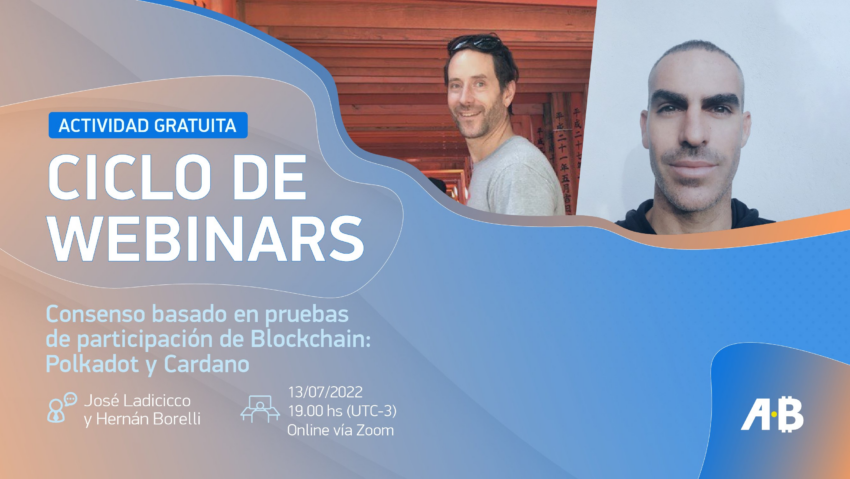 ACTIVIDAD GRATUITA

CICLO DE WEBINARS

Consenso basado en pruebas de participación de Blockchain: Polkadot y Cardano

José Ladicicco y Hernán Borelli

13/07/2022
19.00 hs (UTC-3)
Online vía Zoom

A·B